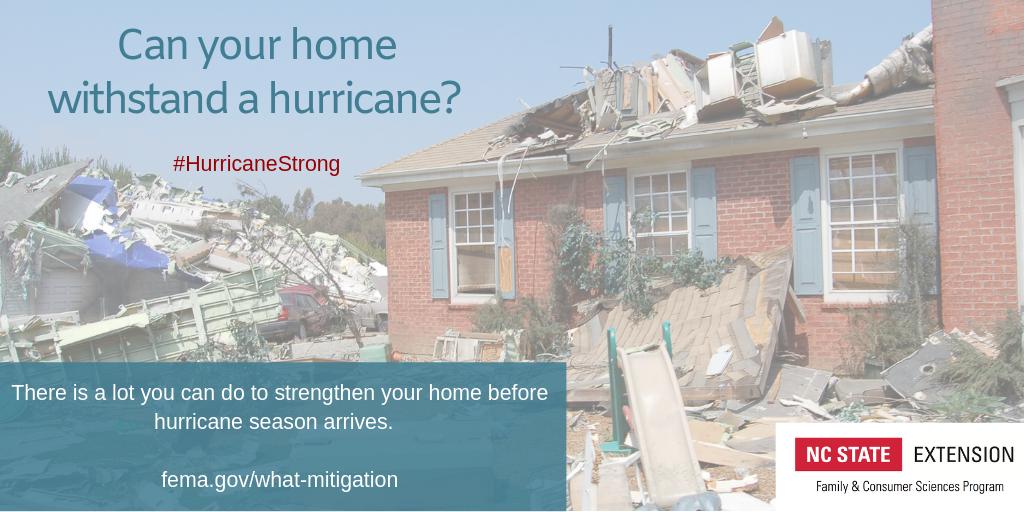 Can your home withstand a hurricane?

#HurricaneStrong

There is a lot you can do to strengthen your home before hurricane season arrives.

fema.gov/what-mitigation

NC STATE EXTENSION
Family & Consumer Sciences Program